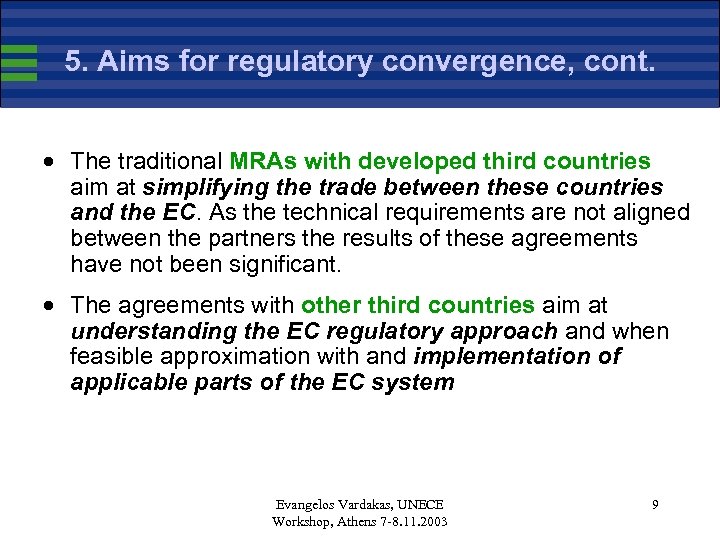 5. Aims for regulatory convergence, cont.

• The traditional MRAs with developed third countries aim at simplifying the trade between these countries and the EC. As the technical requirements are not aligned between the partners the results of these agreements have not been significant.

• The agreements with other third countries aim at understanding the EC regulatory approach and when feasible approximation with and implementation of applicable parts of the EC system

Evangelos Vardakas, UNECE Workshop, Athens 7-8.11.2003

9